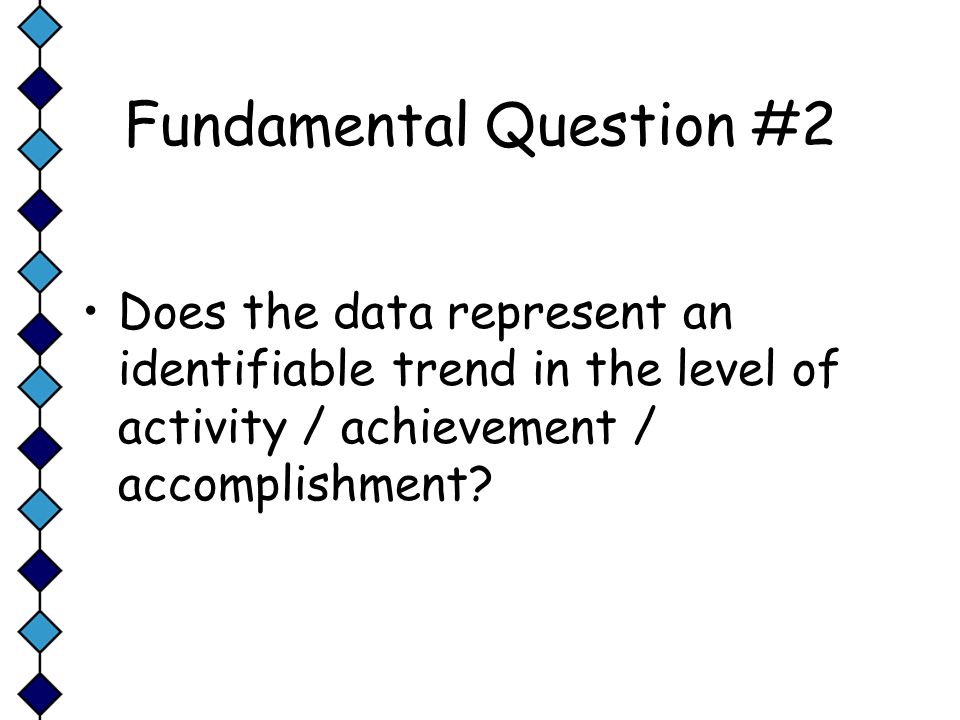 Fundamental Question #2

• Does the data represent an identifiable trend in the level of activity / achievement / accomplishment?